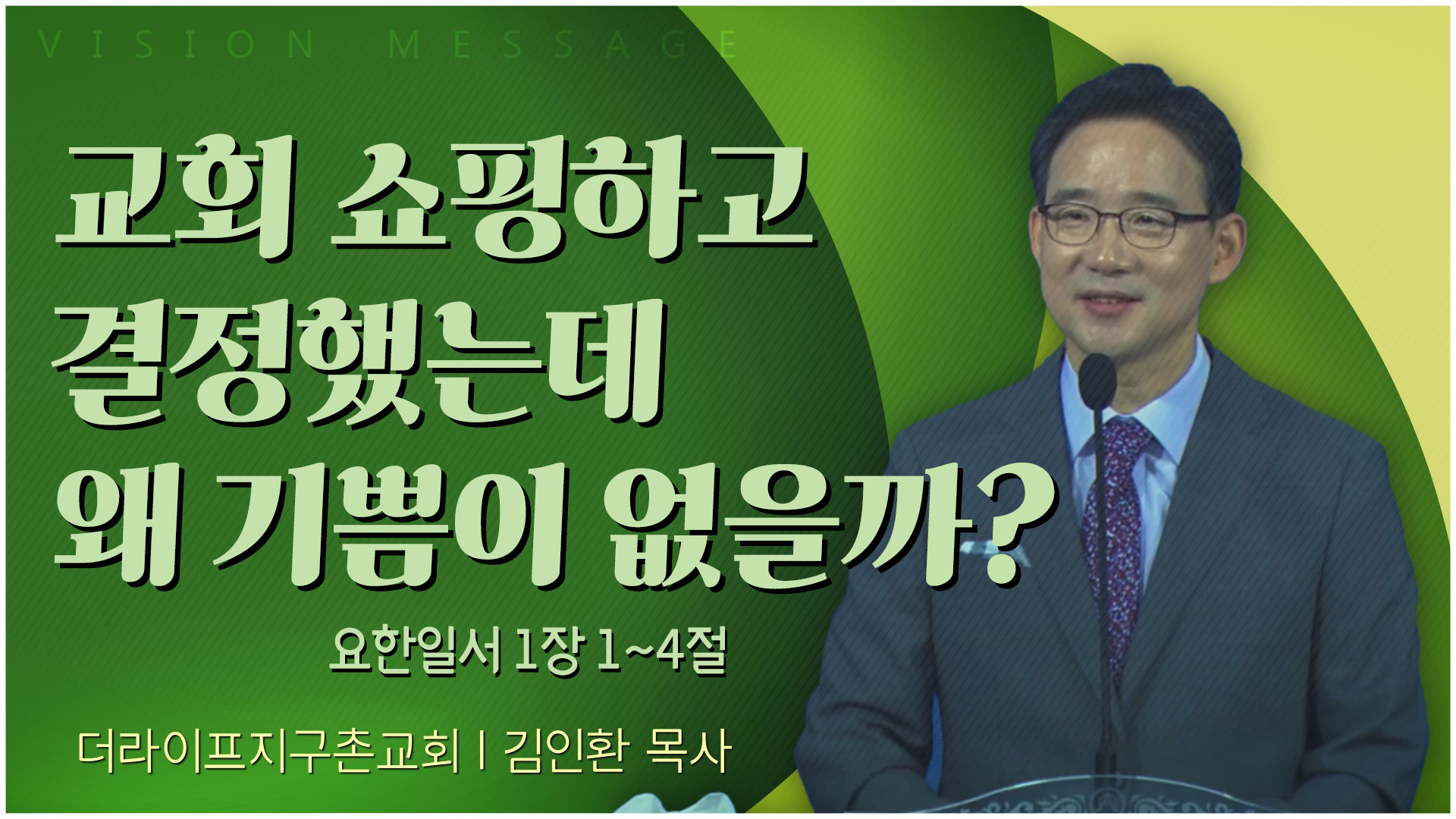 VISION MESSAGE

교회 쇼핑하고
결정했는데
왜 기쁨이 없을까?

요한일서 1장 1~4절

더라이프지구촌교회 | 김인환 목사